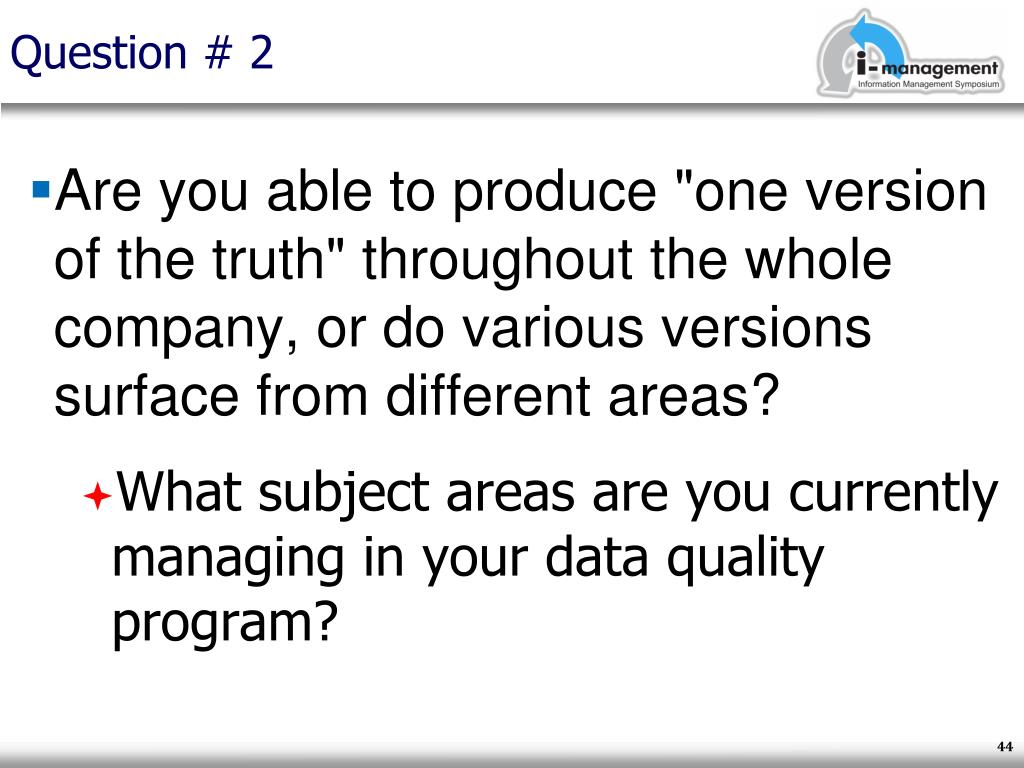 Question # 2

i-management
Information Management Symposium

Are you able to produce "one version of the truth" throughout the whole company, or do various versions surface from different areas?

What subject areas are you currently managing in your data quality program?

44